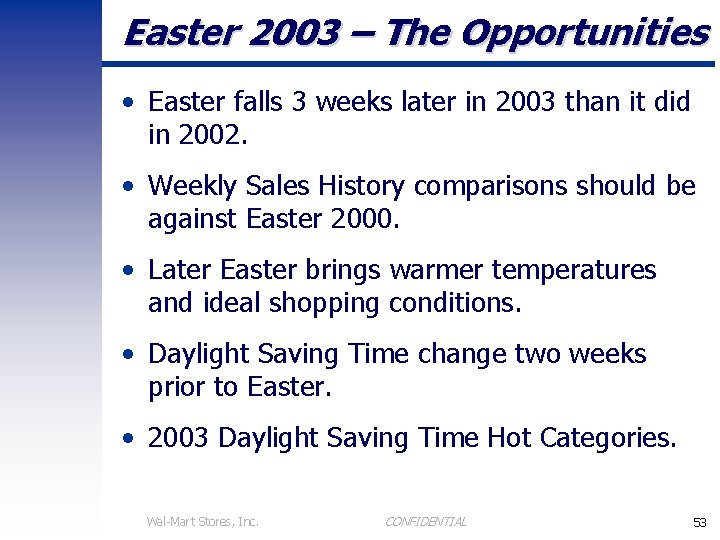 Easter 2003 – The Opportunities

• Easter falls 3 weeks later in 2003 than it did in 2002.

• Weekly Sales History comparisons should be against Easter 2000.

• Later Easter brings warmer temperatures and ideal shopping conditions.

• Daylight Saving Time change two weeks prior to Easter.

• 2003 Daylight Saving Time Hot Categories.

Wal-Mart Stores, Inc. CONFIDENTIAL 53